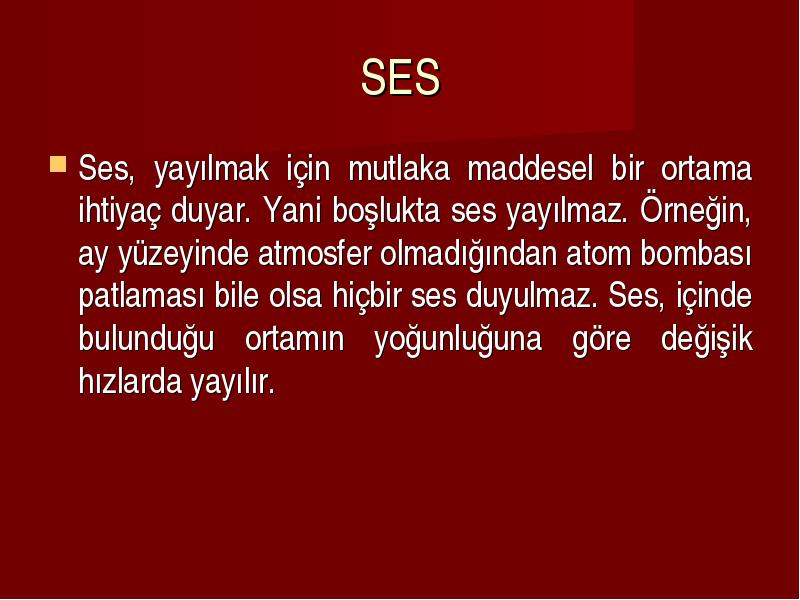 SES

Ses, yayılmak için mutlaka maddesel bir ortama ihtiyaç duyar. Yani boşlukta ses yayılmaz. Örneğin, ay yüzeyinde atmosfer olmadığından atom bombası patlaması bile olsa hiçbir ses duyulmaz. Ses, içinde bulunduğu ortamın yoğunluğuna göre değişik hızlarda yayılır.